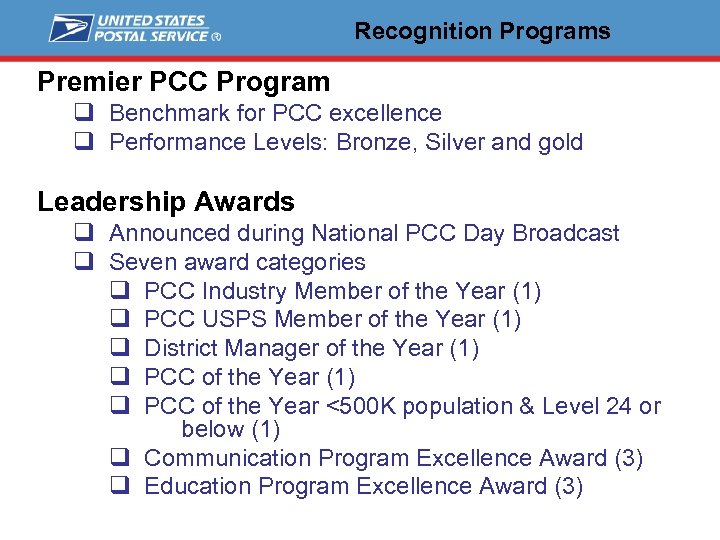 UNITED STATES POSTAL SERVICE ®

Recognition Programs

Premier PCC Program

❑ Benchmark for PCC excellence
❑ Performance Levels: Bronze, Silver and gold

Leadership Awards

❑ Announced during National PCC Day Broadcast
❑ Seven award categories
❑ PCC Industry Member of the Year (1)
❑ PCC USPS Member of the Year (1)
❑ District Manager of the Year (1)
❑ PCC of the Year (1)
❑ PCC of the Year <500K population & Level 24 or below (1)
❑ Communication Program Excellence Award (3)
❑ Education Program Excellence Award (3)